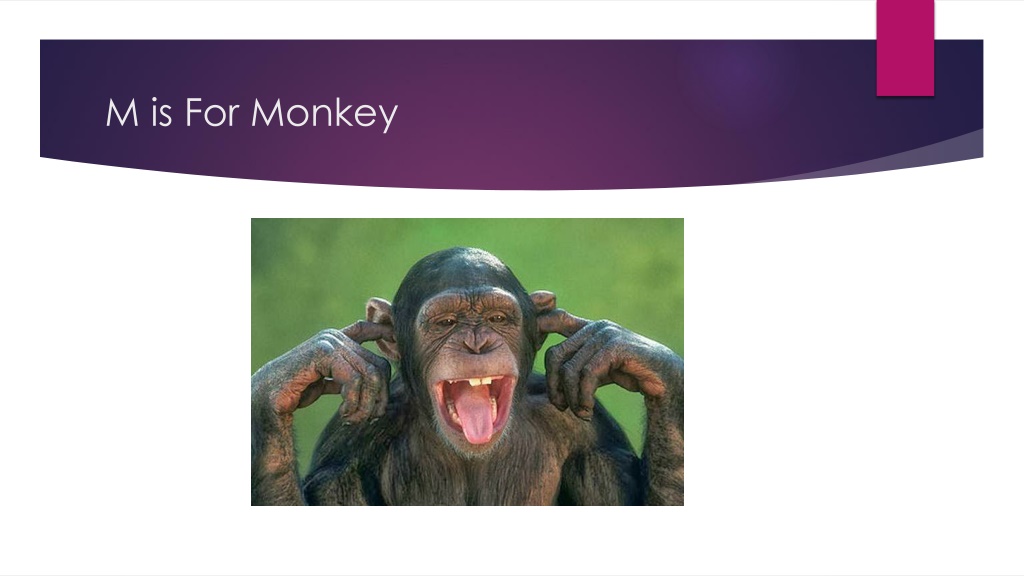 M is For Monkey